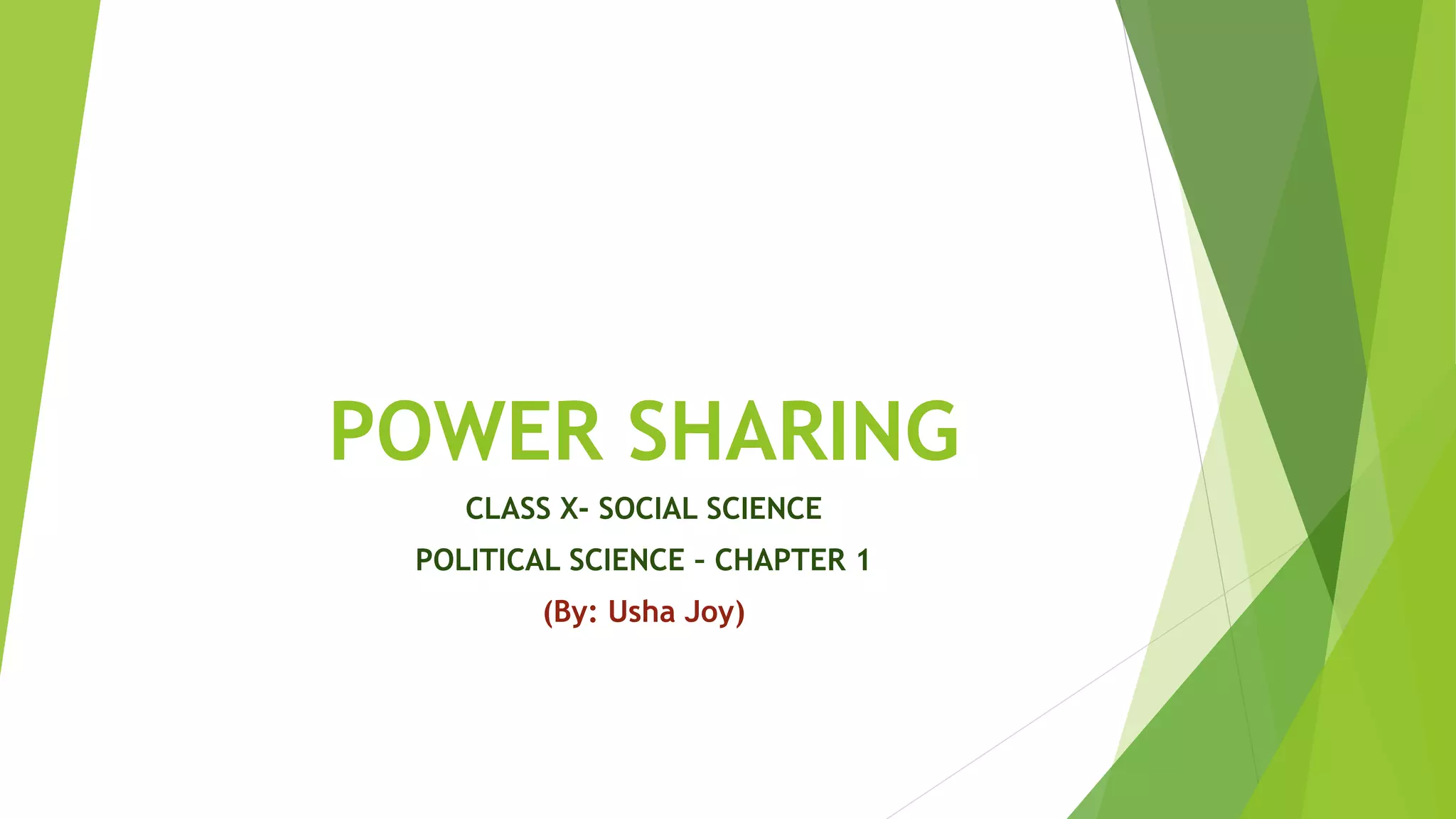 POWER SHARING

CLASS X- SOCIAL SCIENCE

POLITICAL SCIENCE - CHAPTER 1

(By: Usha Joy)